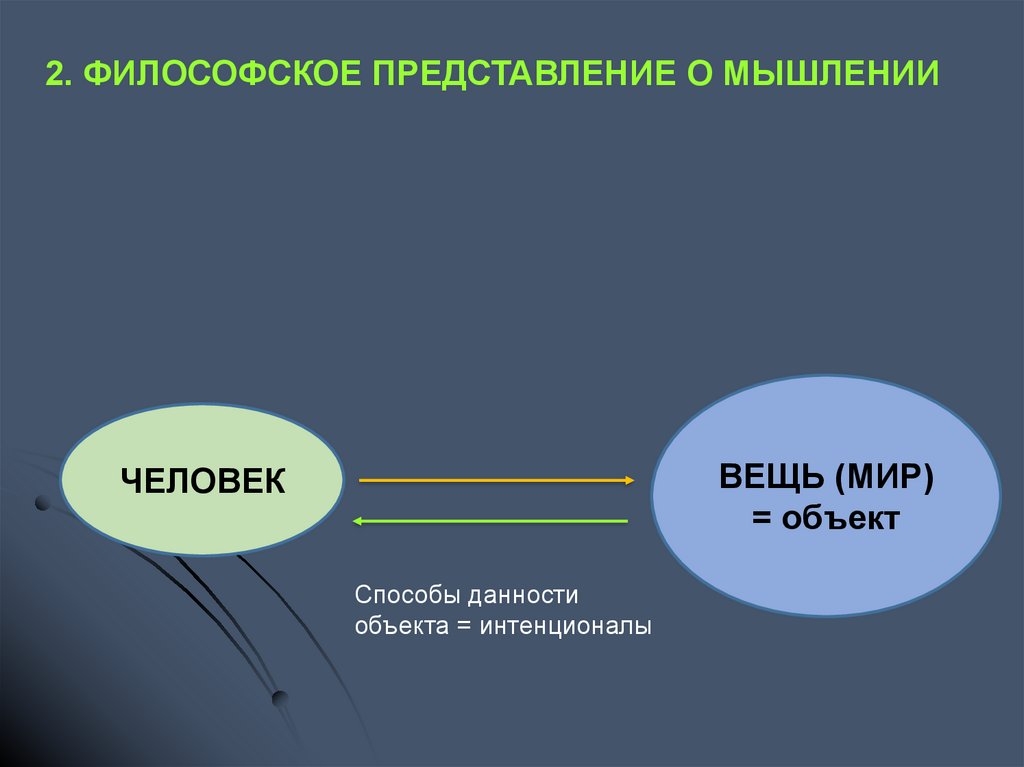 2. ФИЛОСОФСКОЕ ПРЕДСТАВЛЕНИЕ О МЫШЛЕНИИ

ЧЕЛОВЕК

ВЕЩЬ (МИР) = объект

Способы данности объекта = интенционалы